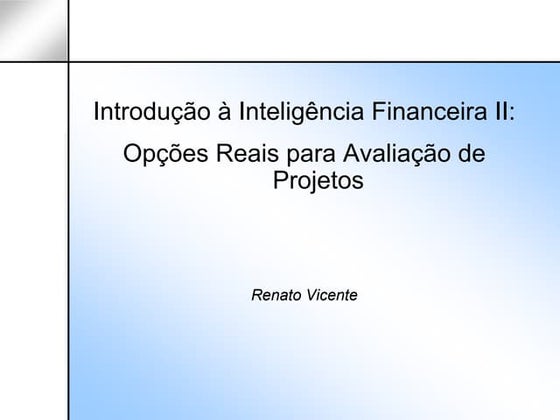 Introdução à Inteligência Financeira II:

Opções Reais para Avaliação de Projetos

Renato Vicente